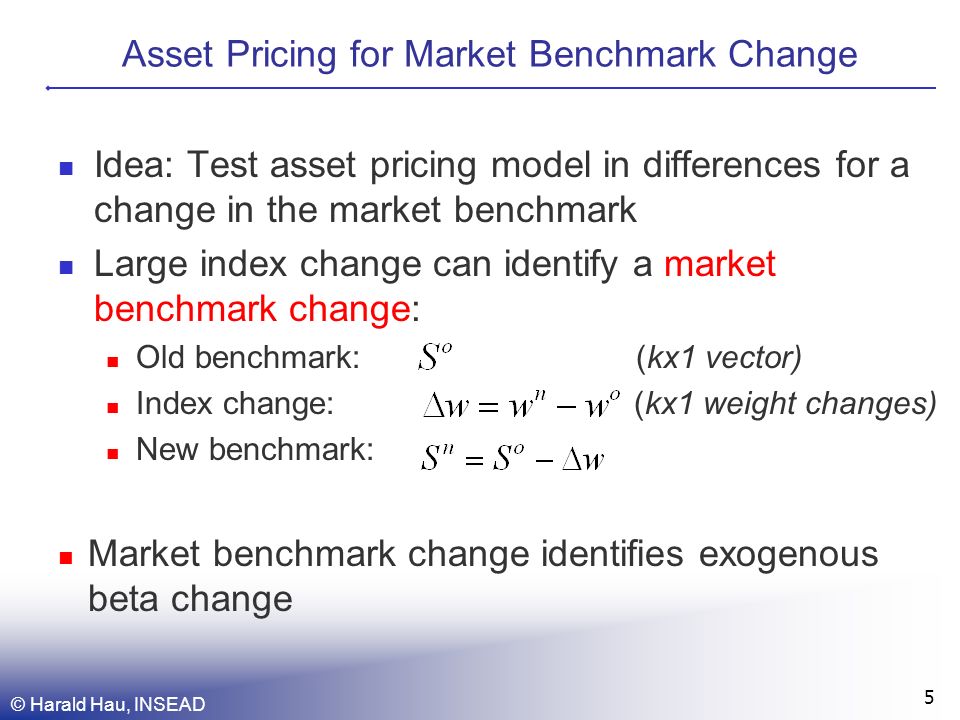 Asset Pricing for Market Benchmark Change

Idea: Test asset pricing model in differences for a change in the market benchmark

Large index change can identify a market benchmark change:

Old benchmark: $S^o$ (kx1 vector)

Index change: $\Delta w = w^n - w^o$ (kx1 weight changes)

New benchmark: $S^n = S^o - \Delta w$

Market benchmark change identifies exogenous beta change

© Harald Hau, INSEAD

5